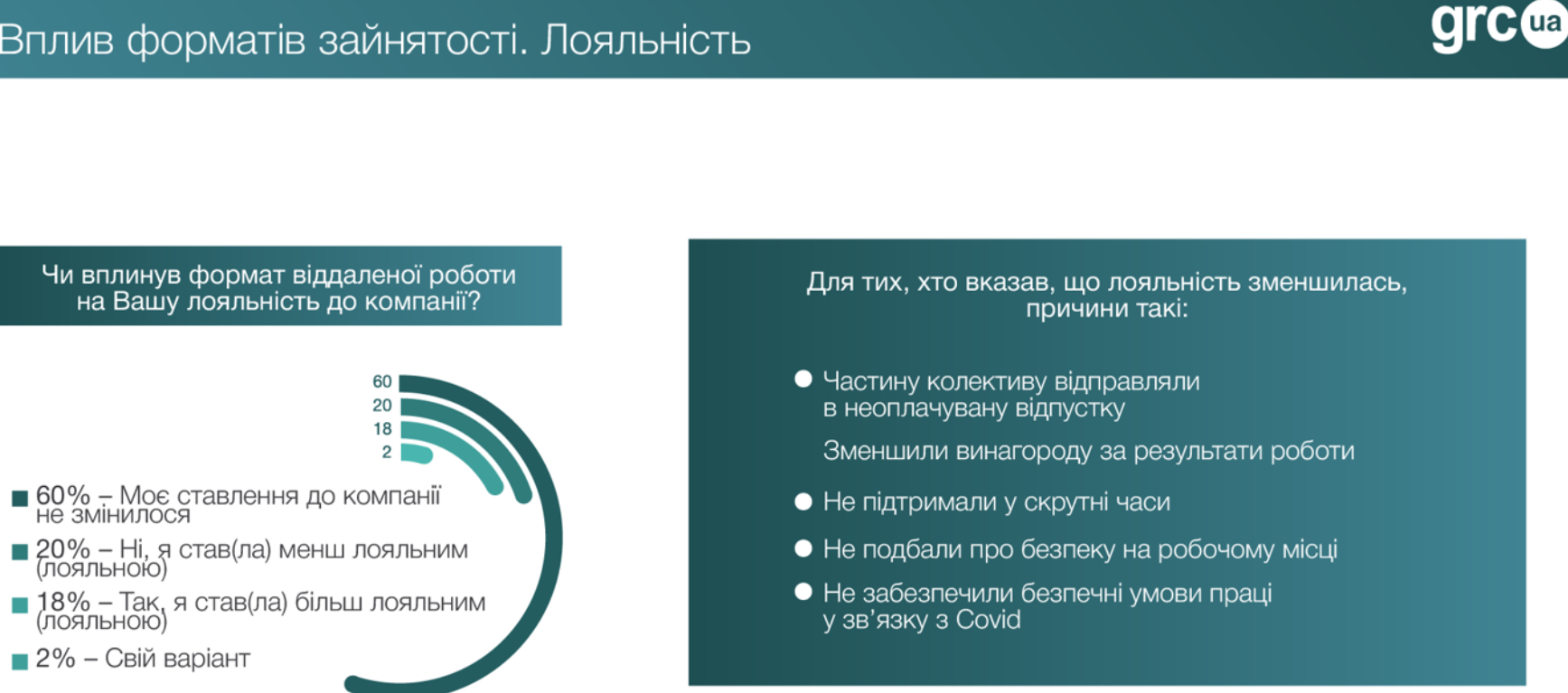 Вплив форматів зайнятості. Лояльність

grc ua

Чи вплинув формат віддаленої роботи на Вашу лояльність до компанії?

60
20
18
2

60% – Моє ставлення до компанії не змінилося

20% – Ні, я став(ла) менш лояльним (лояльною)

18% – Так, я став(ла) більш лояльним (лояльною)

2% – Свій варіант

Для тих, хто вказав, що лояльність зменшилась, причини такі:

Частину колективу відправляли в неоплачувану відпустку

Зменшили винагороду за результати роботи

Не підтримали у скрутні часи

Не подбали про безпеку на робочому місці

Не забезпечили безпечні умови праці у зв'язку з Covid